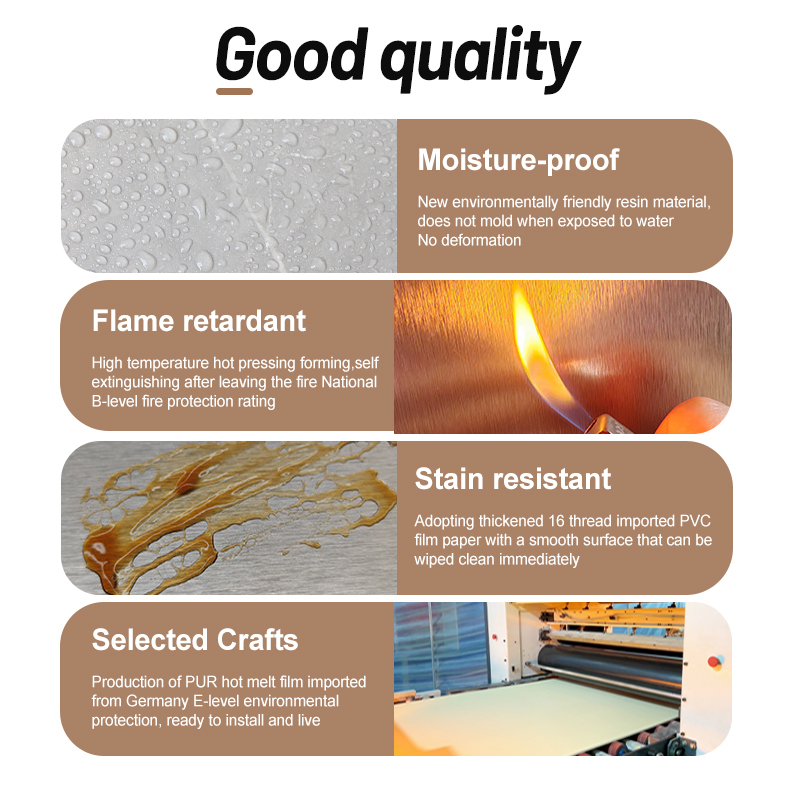 Good quality

Moisture-proof

New environmentally friendly resin material, does not mold when exposed to water
No deformation

Flame retardant

High temperature hot pressing forming,self extinguishing after leaving the fire National B-level fire protection rating

Stain resistant

Adopting thickened 16 thread imported PVC film paper with a smooth surface that can be wiped clean immediately

Selected Crafts

Production of PUR hot melt film imported from Germany E-level environmental protection, ready to install and live